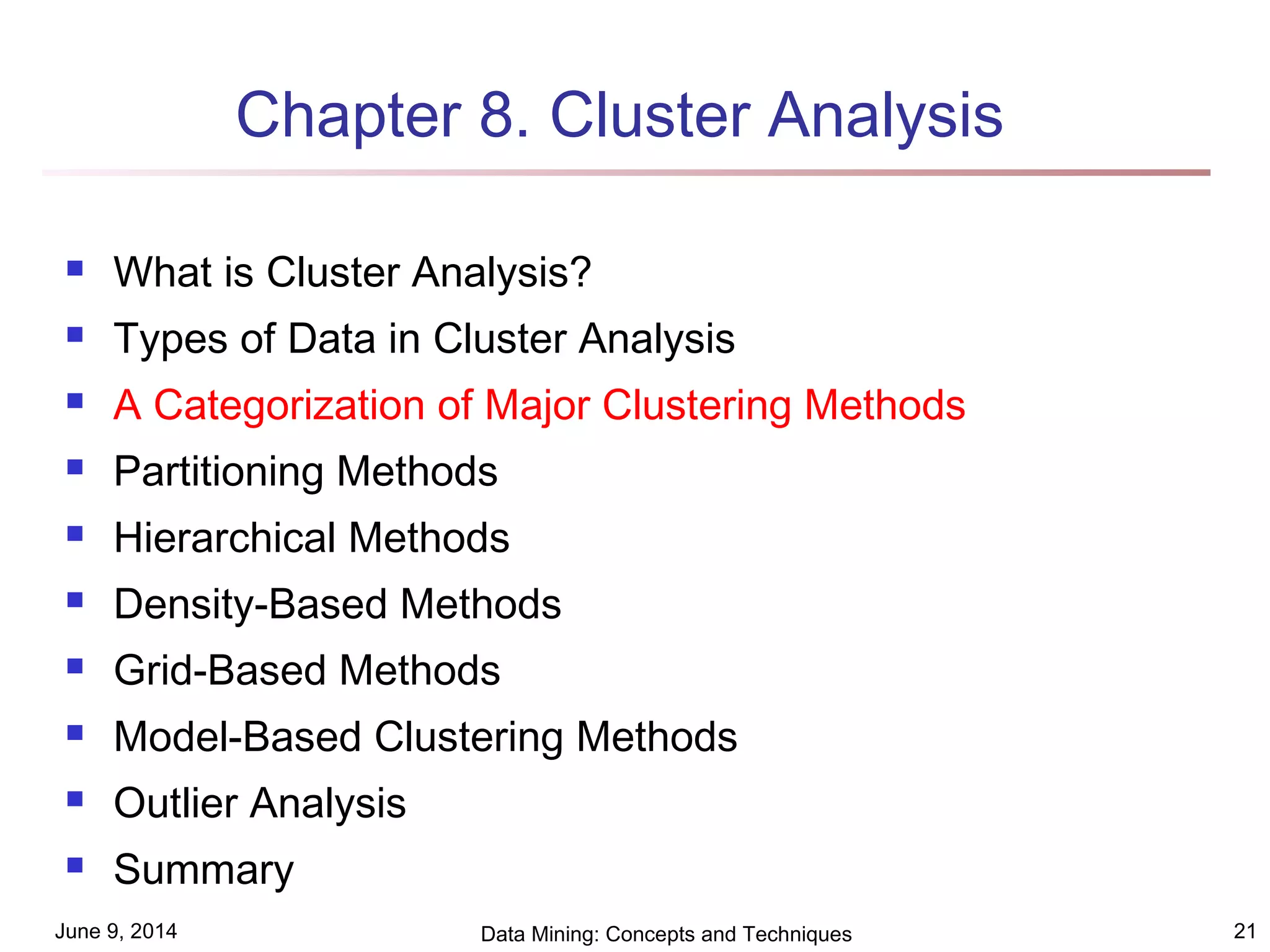 Chapter 8. Cluster Analysis

- What is Cluster Analysis?
- Types of Data in Cluster Analysis
- A Categorization of Major Clustering Methods
- Partitioning Methods
- Hierarchical Methods
- Density-Based Methods
- Grid-Based Methods
- Model-Based Clustering Methods
- Outlier Analysis
- Summary

June 9, 2014

Data Mining: Concepts and Techniques

21